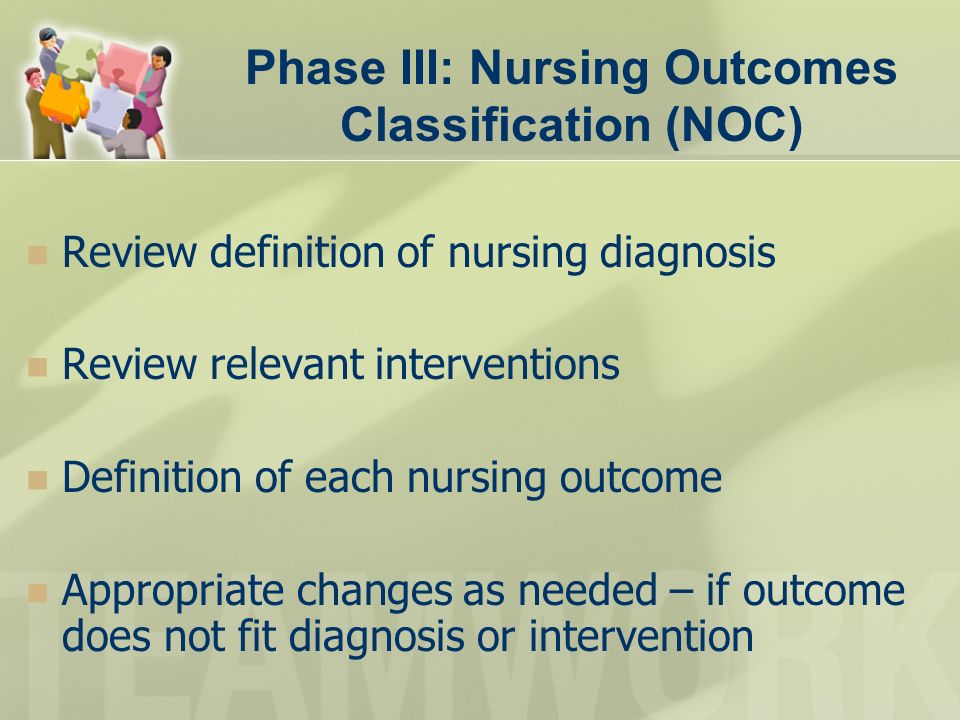 Phase III: Nursing Outcomes Classification (NOC)

Review definition of nursing diagnosis

Review relevant interventions

Definition of each nursing outcome

Appropriate changes as needed – if outcome does not fit diagnosis or intervention

TEAMWORK